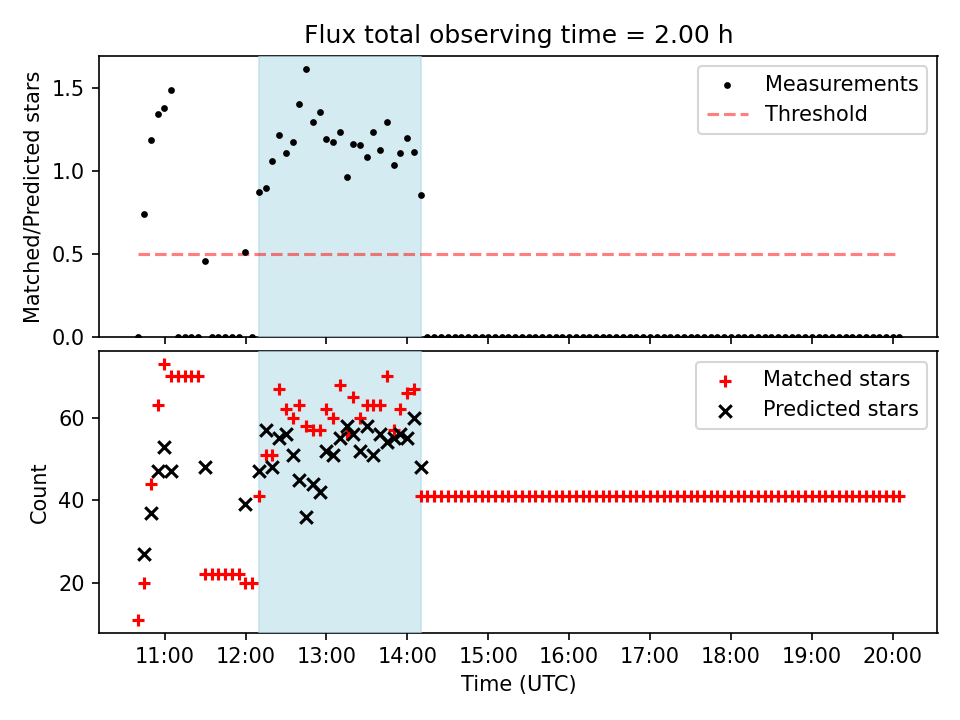 Flux total observing time = 2.00 h

Matched/Predicted stars

1.5
1.0
0.5
0.0

Measurements
Threshold

Count

60
40
20

Matched stars
Predicted stars

11:00
12:00
13:00
14:00
15:00
16:00
17:00
18:00
19:00
20:00

Time (UTC)